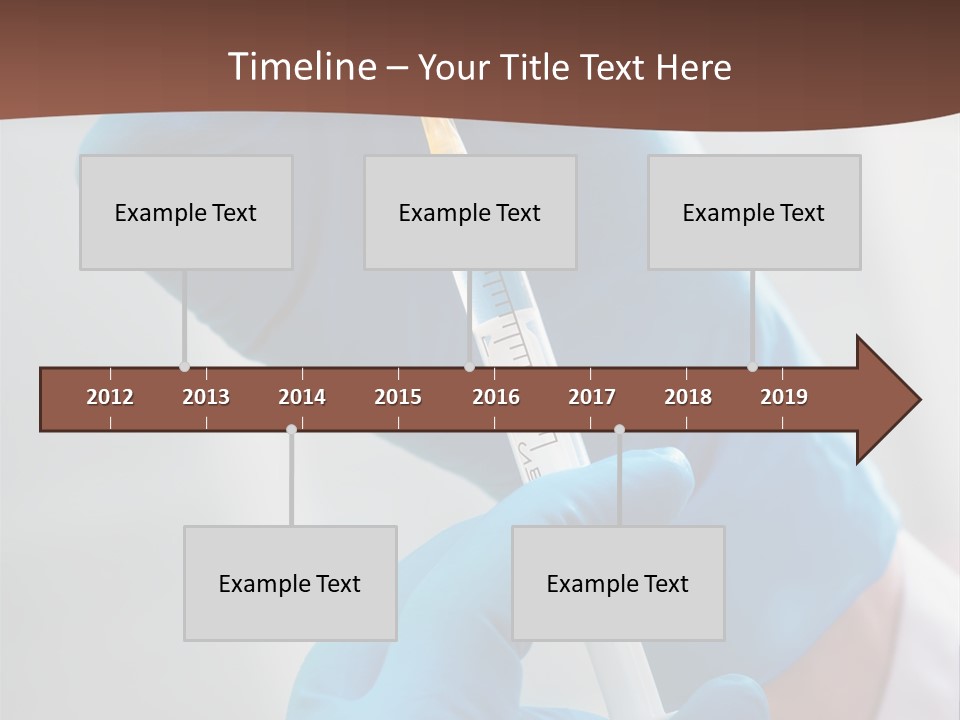 Timeline – Your Title Text Here

Example Text

Example Text

Example Text

2012 2013 2014 2015 2016 2017 2018 2019

Example Text

Example Text